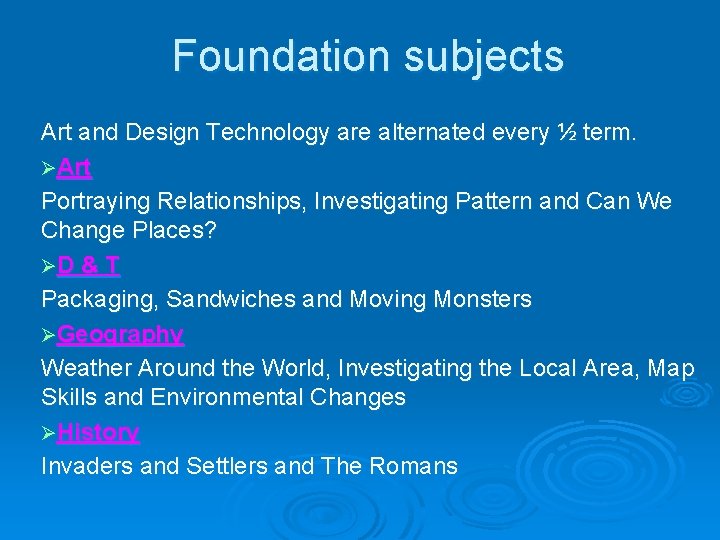 Foundation subjects

Art and Design Technology are alternated every ½ term.

➢Art

Portraying Relationships, Investigating Pattern and Can We Change Places?

➢D & T

Packaging, Sandwiches and Moving Monsters

➢Geography

Weather Around the World, Investigating the Local Area, Map Skills and Environmental Changes

➢History

Invaders and Settlers and The Romans